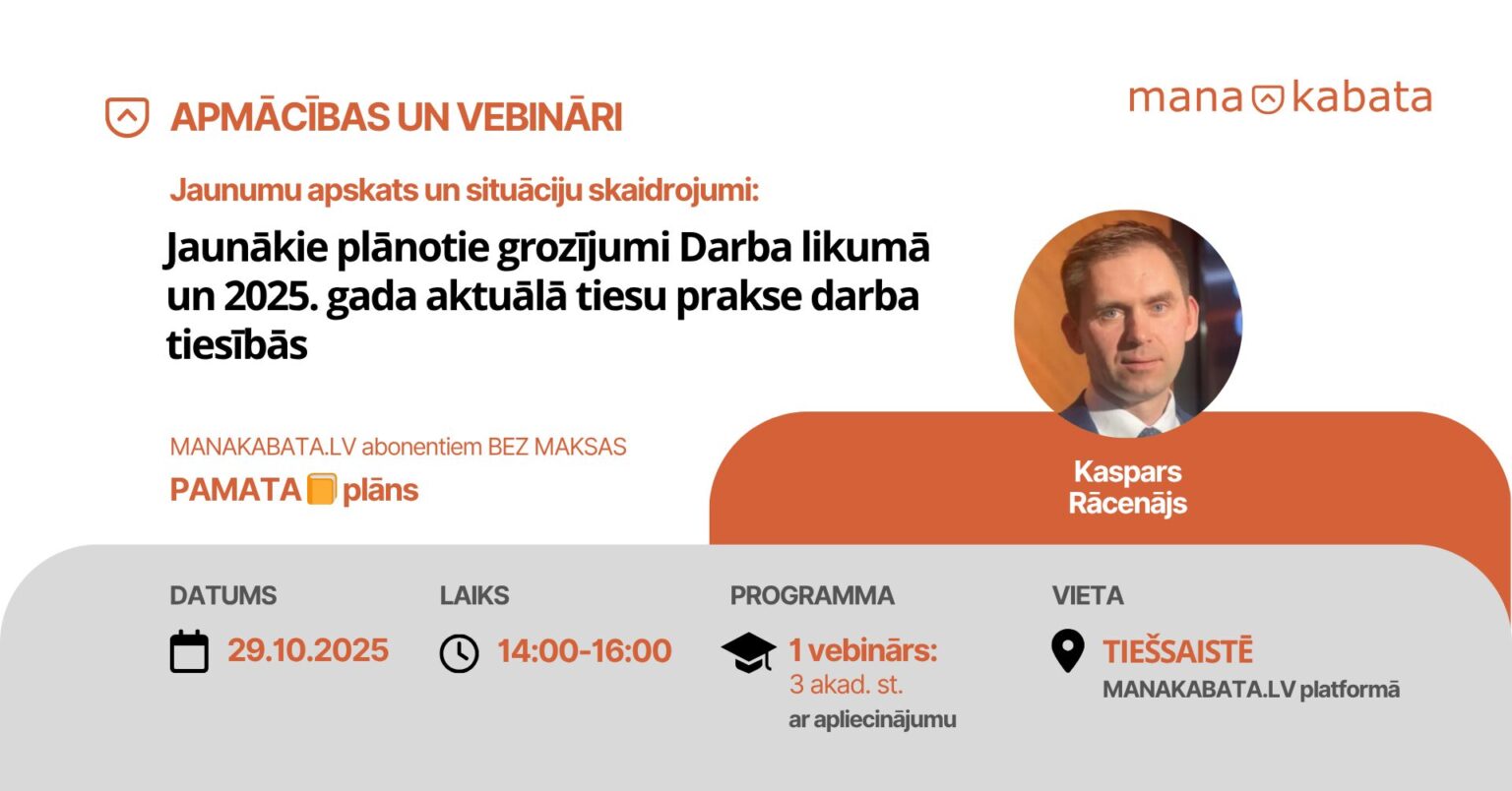 APMĀCĪBAS UN VEBINĀRI

mana kabata

Jaunumu apskats un situāciju skaidrojumi:

Jaunākie plānotie grozījumi Darba likumā un 2025. gada aktuālā tiesu prakse darba tiesībās

MANAKABATA.LV abonentiem BEZ MAKSAS

PAMATA plāns

Kaspars Rācenājs

DATUMS

29.10.2025

LAIKS

14:00-16:00

PROGRAMMA

1 vebinārs:
3 akad. st.
ar apliecinājumu

VIETA

TIEŠSAISTĒ
MANAKABATA.LV platformā